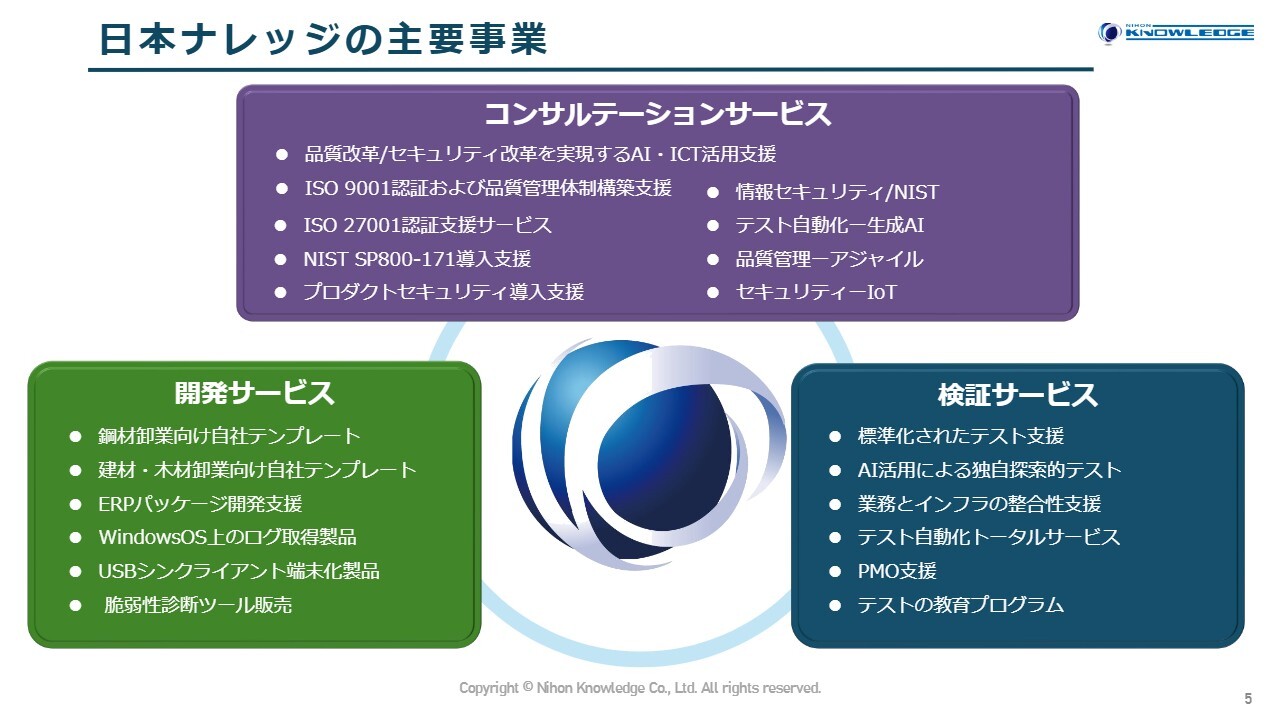 日本ナレッジの主要事業

NIHON KNOWLEDGE

コンサルテーションサービス

● 品質改革/セキュリティ改革を実現するAI・ICT活用支援
● ISO 9001認証および品質管理体制構築支援
● ISO 27001認証支援サービス
● NIST SP800-171導入支援
● プロダクトセキュリティ導入支援

● 情報セキュリティ/NIST
● テスト自動化ー生成AI
● 品質管理ーアジャイル
● セキュリティーIoT

開発サービス

● 鋼材卸業向け自社テンプレート
● 建材・木材卸業向け自社テンプレート
● ERPパッケージ開発支援
● WindowsOS上のログ取得製品
● USBシンクライアント端末化製品
● 脆弱性診断ツール販売

検証サービス

● 標準化されたテスト支援
● AI活用による独自探索的テスト
● 業務とインフラの整合性支援
● テスト自動化トータルサービス
● PMO支援
● テストの教育プログラム

Copyright © Nihon Knowledge Co., Ltd. All rights reserved.

5